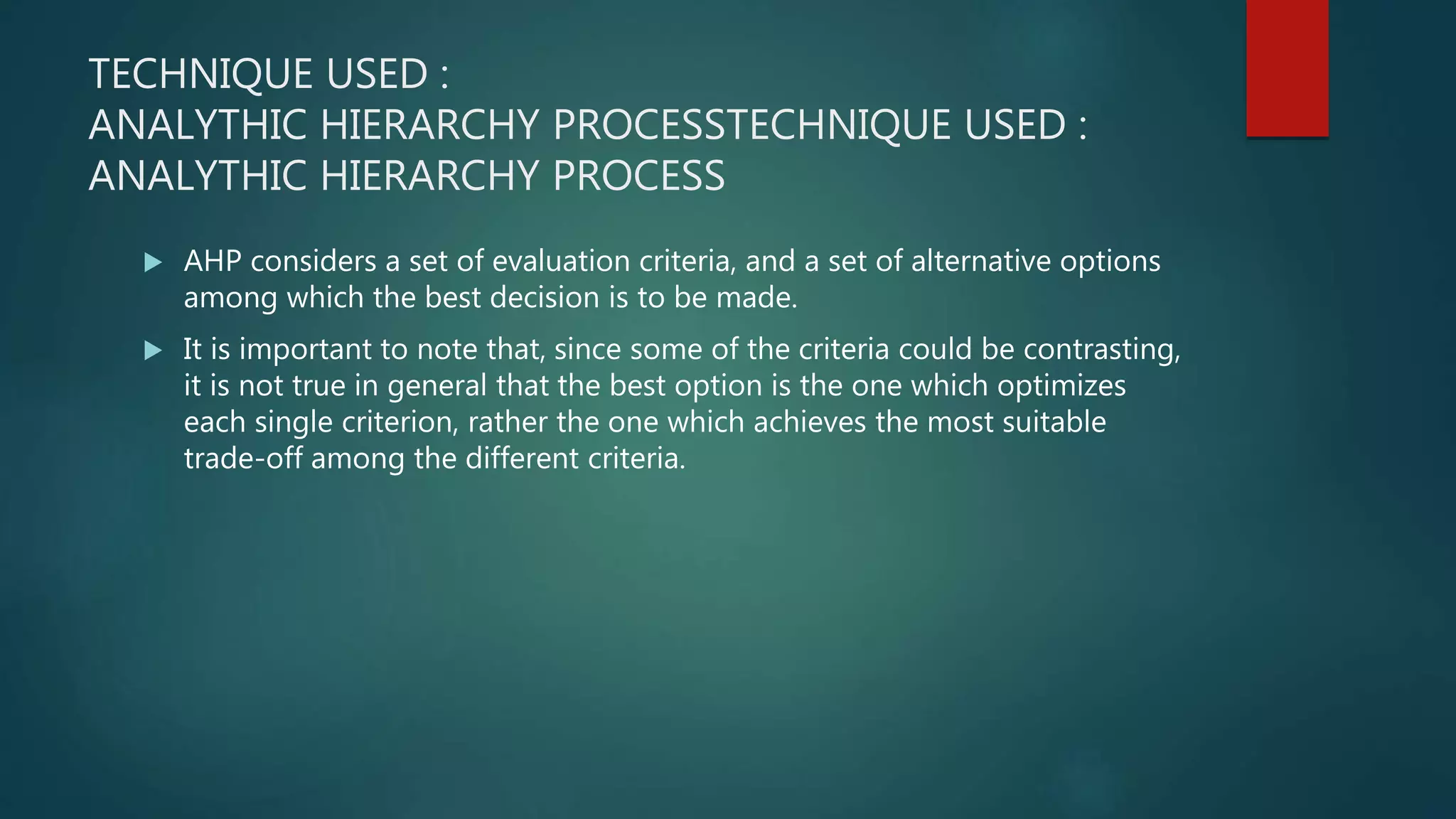 TECHNIQUE USED :
ANALYTHIC HIERARCHY PROCESSTECHNIQUE USED :
ANALYTHIC HIERARCHY PROCESS

AHP considers a set of evaluation criteria, and a set of alternative options among which the best decision is to be made.

It is important to note that, since some of the criteria could be contrasting, it is not true in general that the best option is the one which optimizes each single criterion, rather the one which achieves the most suitable trade-off among the different criteria.